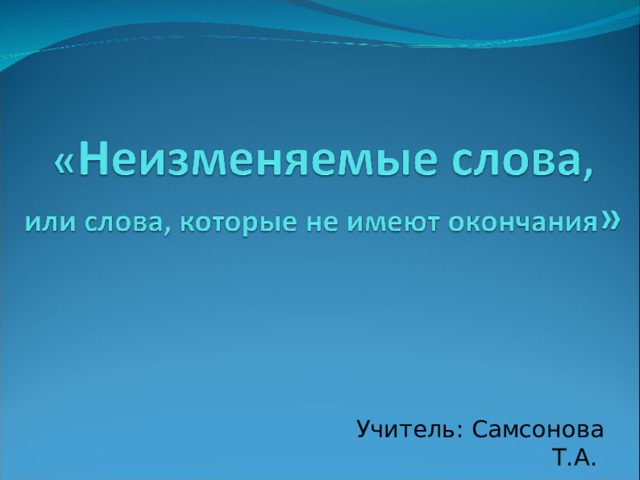 «Неизменяемые слова,

или слова, которые не имеют окончания»

Учитель: Самсонова Т.А.